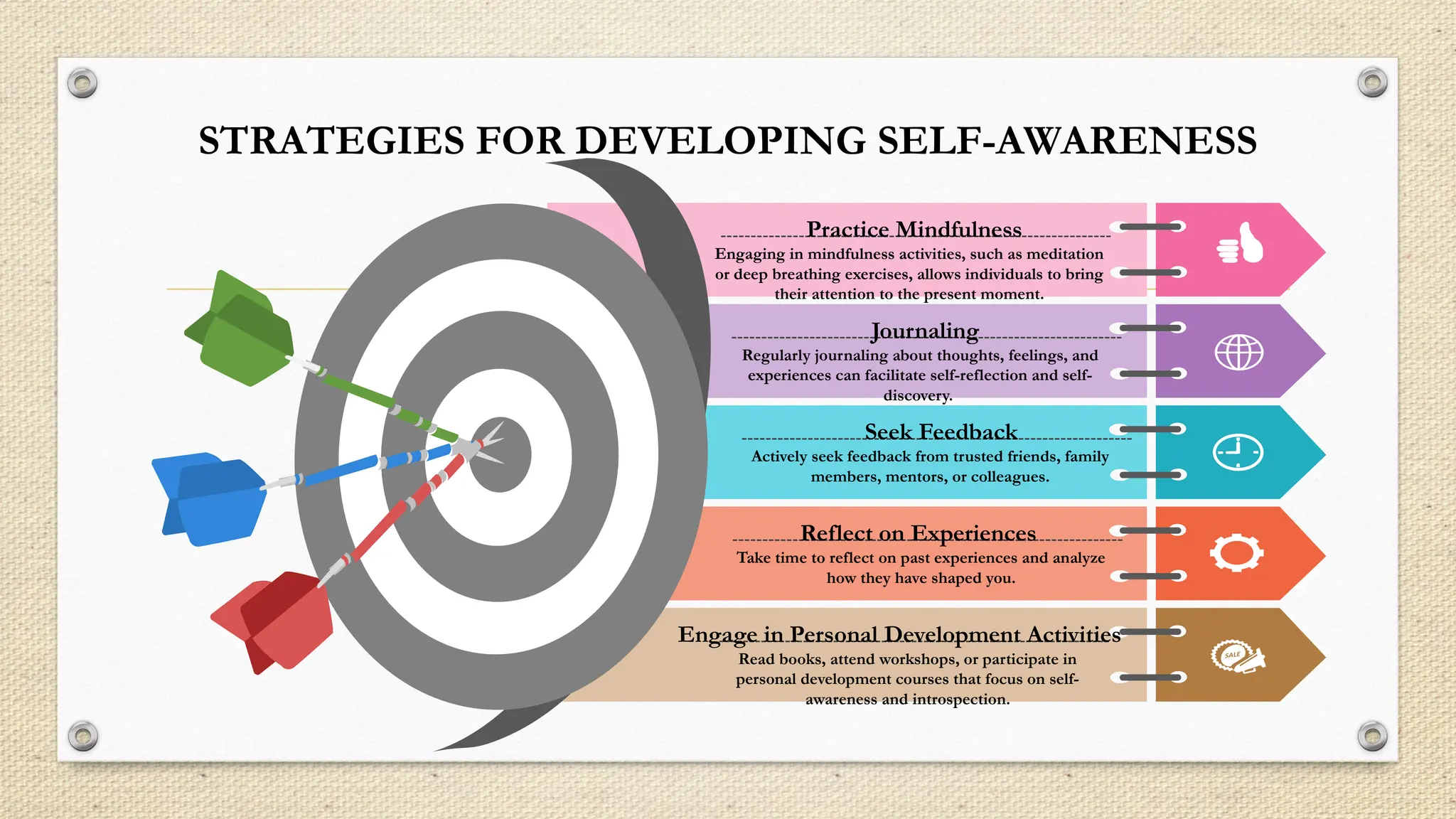 STRATEGIES FOR DEVELOPING SELF-AWARENESS

Practice Mindfulness
Engaging in mindfulness activities, such as meditation or deep breathing exercises, allows individuals to bring their attention to the present moment.

Journaling
Regularly journaling about thoughts, feelings, and experiences can facilitate self-reflection and self-discovery.

Seek Feedback
Actively seek feedback from trusted friends, family members, mentors, or colleagues.

Reflect on Experiences
Take time to reflect on past experiences and analyze how they have shaped you.

Engage in Personal Development Activities
Read books, attend workshops, or participate in personal development courses that focus on self-awareness and introspection.

SALE